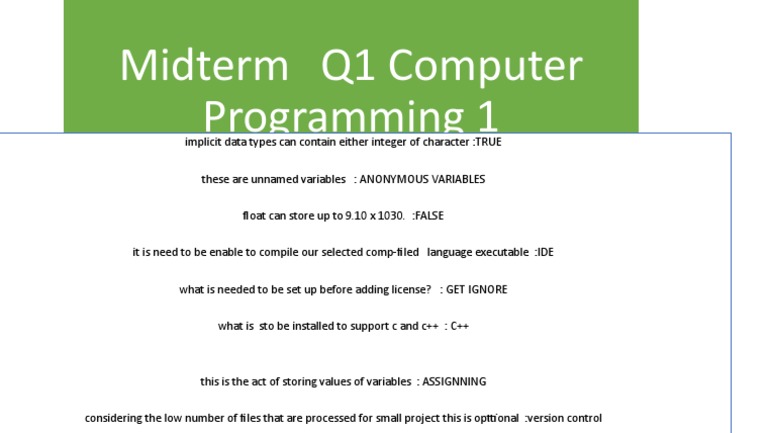 Midterm Q1 Computer Programming 1

implicit data types can contain either integer of character :TRUE

these are unnamed variables : ANONYMOUS VARIABLES

float can store up to 9.10 x 1030. :FALSE

it is need to be enable to compile our selected comp-filed language executable :IDE

what is needed to be set up before adding license? : GET IGNORE

what is sto be installed to support c and c++ : C++

this is the act of storing values of variables : ASSIGNNING

considering the low number of files that are processed for small project this is opttional :version control